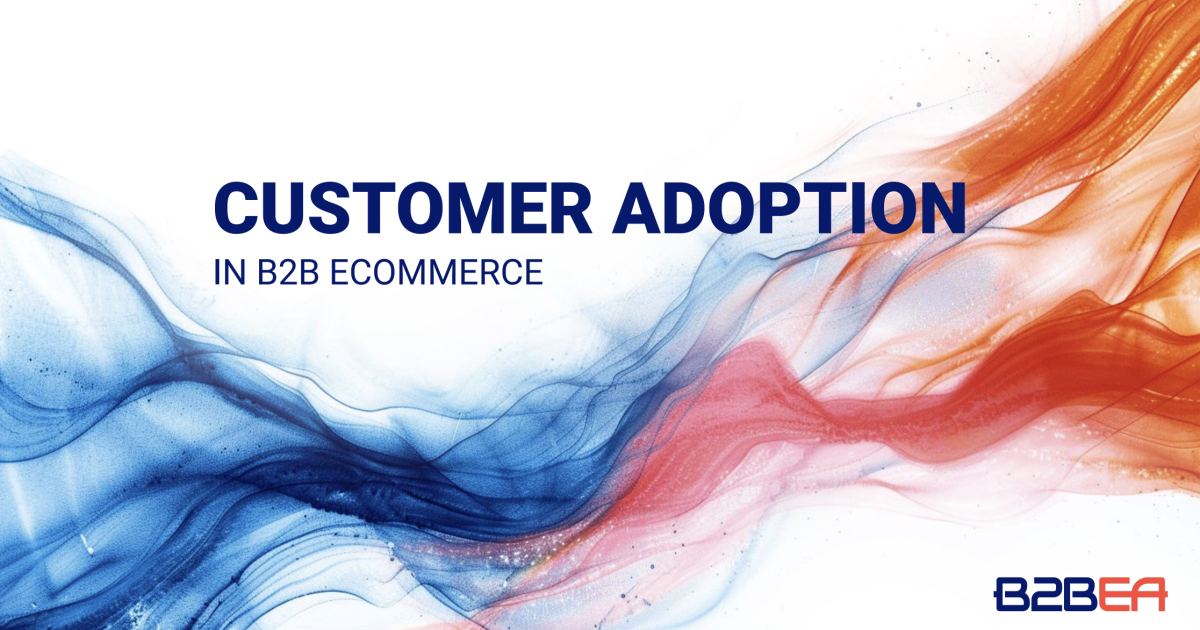 CUSTOMER ADOPTION
IN B2B ECOMMERCE

B2BEA